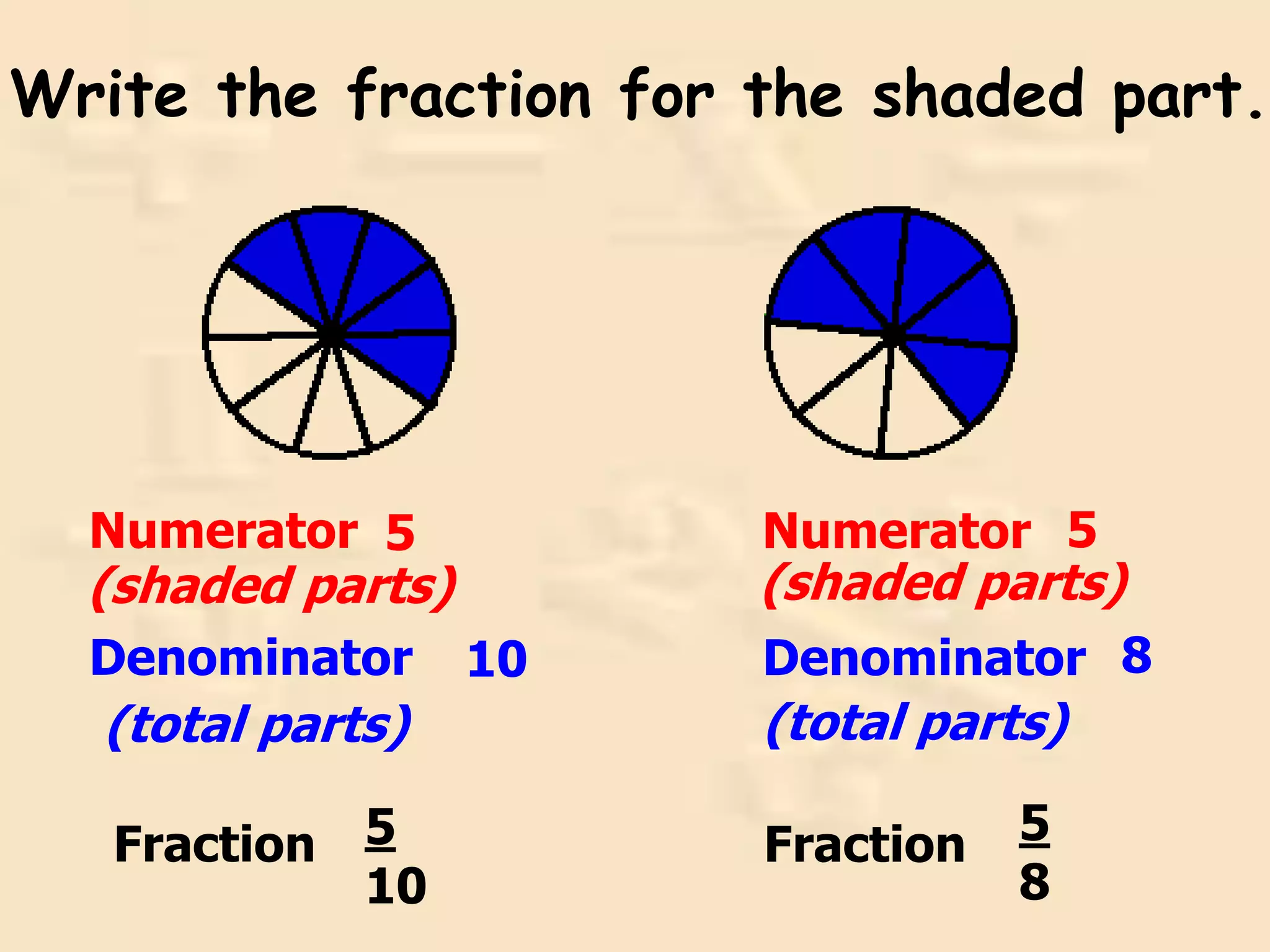 Write the fraction for the shaded part.

Numerator 5 (shaded parts)

Denominator 10 (total parts)

Fraction $\frac{5}{10}$

Numerator 5 (shaded parts)

Denominator 8 (total parts)

Fraction $\frac{5}{8}$